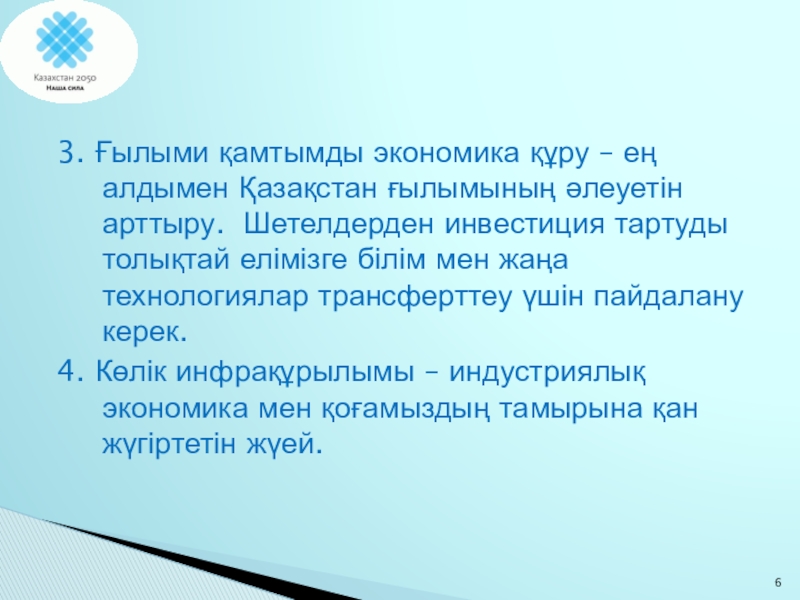 Казахстан 2050
Наша сила

3. Ғылыми қамтымды экономика құру – ең алдымен Қазақстан ғылымының әлеуетін арттыру. Шетелдерден инвестиция тартуды толықтай елімізге білім мен жаңа технологиялар трансферттеу үшін пайдалану керек.

4. Көлік инфрақұрылымы – индустриялық экономика мен қоғамыздың тамырына қан жүгіртетін жүей.

6